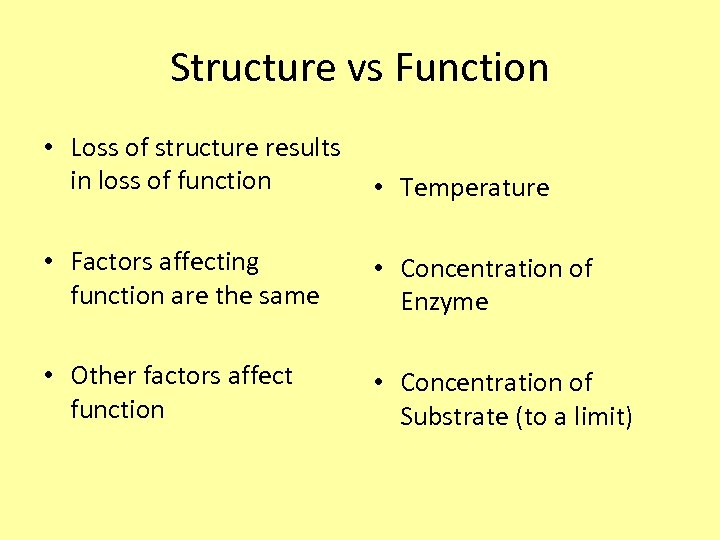 Structure vs Function

• Loss of structure results in loss of function

• Factors affecting function are the same

• Other factors affect function

• Temperature

• Concentration of Enzyme

• Concentration of Substrate (to a limit)